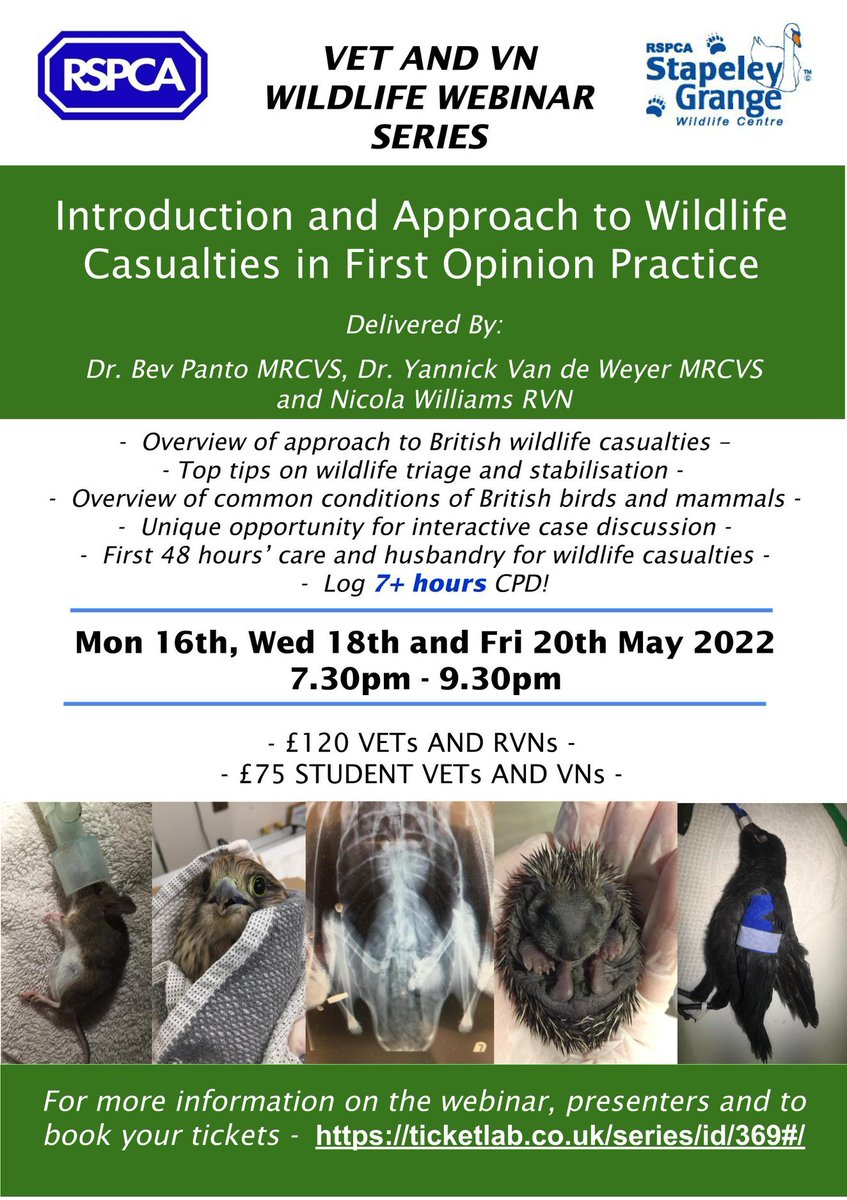 RSPCA

VET AND VN WILDLIFE WEBINAR SERIES

RSPCA Stapeley Grange Wildlife Centre

Introduction and Approach to Wildlife Casualties in First Opinion Practice

Delivered By:

Dr. Bev Panto MRCVS, Dr. Yannick Van de Weyer MRCVS and Nicola Williams RVN

- Overview of approach to British wildlife casualties –
- Top tips on wildlife triage and stabilisation -
- Overview of common conditions of British birds and mammals -
- Unique opportunity for interactive case discussion -
- First 48 hours' care and husbandry for wildlife casualties -
- Log 7+ hours CPD!

Mon 16th, Wed 18th and Fri 20th May 2022
7.30pm - 9.30pm

- £120 VETs AND RVNs -
- £75 STUDENT VETs AND VNs -

For more information on the webinar, presenters and to book your tickets - https://ticketlab.co.uk/series/id/369#/